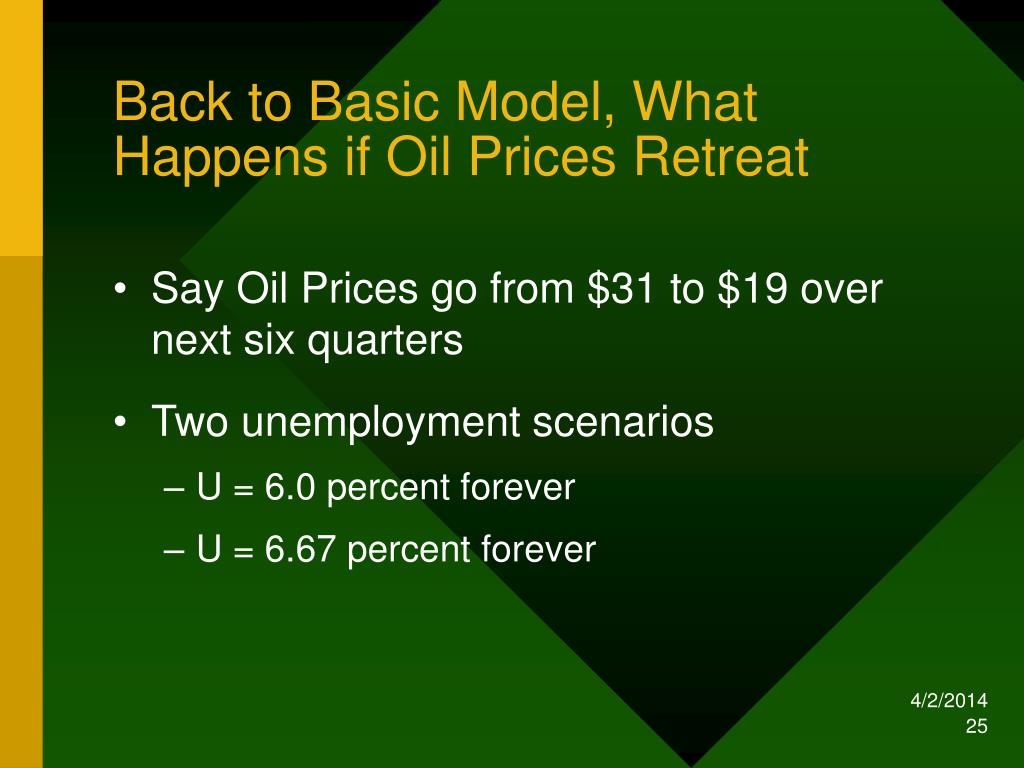 Back to Basic Model, What Happens if Oil Prices Retreat

• Say Oil Prices go from \$31 to \$19 over next six quarters

• Two unemployment scenarios

– U = 6.0 percent forever

– U = 6.67 percent forever

4/2/2014
25